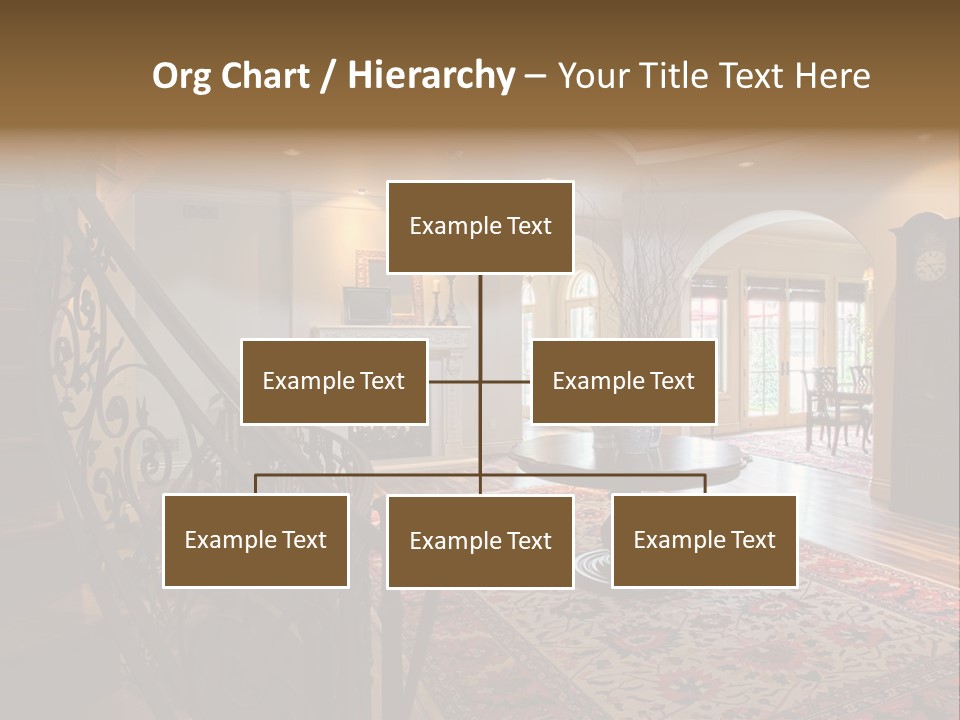 Org Chart / Hierarchy – Your Title Text Here

Example Text

Example Text

Example Text

Example Text

Example Text

Example Text